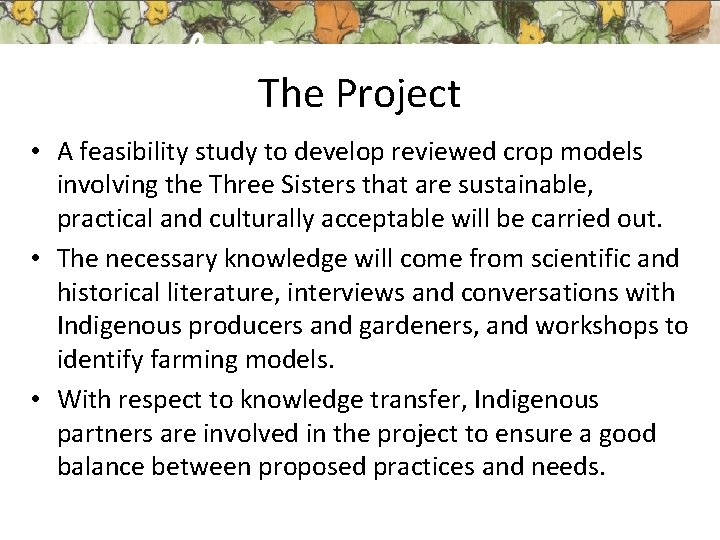 The Project

• A feasibility study to develop reviewed crop models involving the Three Sisters that are sustainable, practical and culturally acceptable will be carried out.
• The necessary knowledge will come from scientific and historical literature, interviews and conversations with Indigenous producers and gardeners, and workshops to identify farming models.
• With respect to knowledge transfer, Indigenous partners are involved in the project to ensure a good balance between proposed practices and needs.